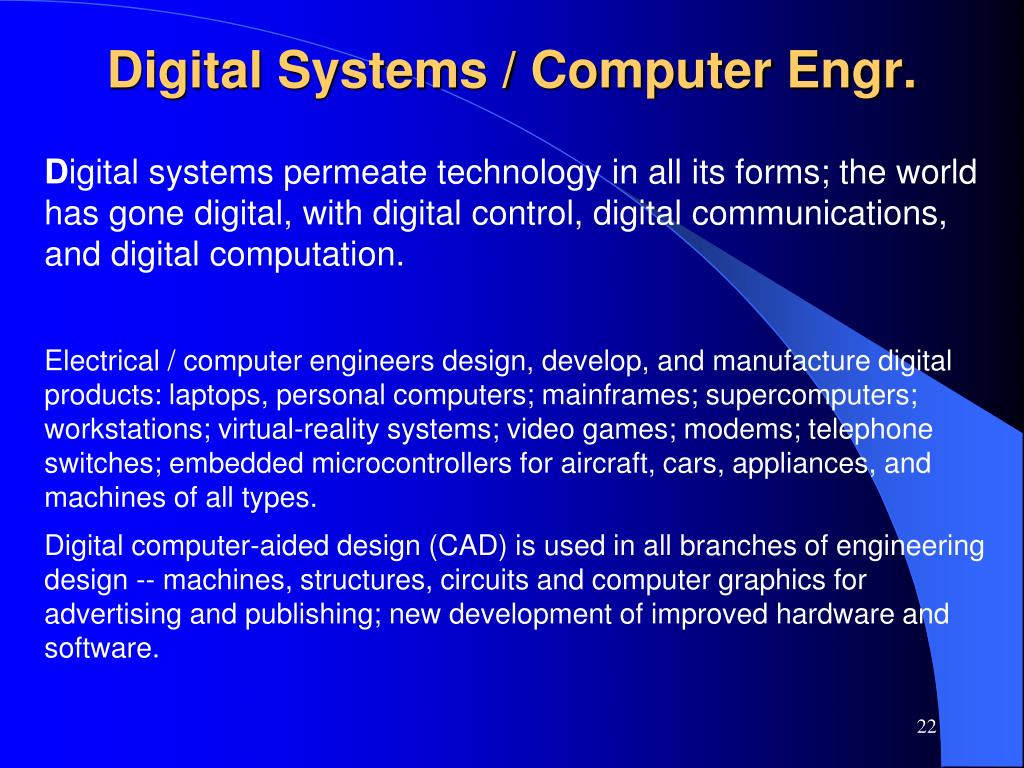 Digital Systems / Computer Engr.

Digital systems permeate technology in all its forms; the world has gone digital, with digital control, digital communications, and digital computation.

Electrical / computer engineers design, develop, and manufacture digital products: laptops, personal computers; mainframes; supercomputers; workstations; virtual-reality systems; video games; modems; telephone switches; embedded microcontrollers for aircraft, cars, appliances, and machines of all types.

Digital computer-aided design (CAD) is used in all branches of engineering design -- machines, structures, circuits and computer graphics for advertising and publishing; new development of improved hardware and software.

22